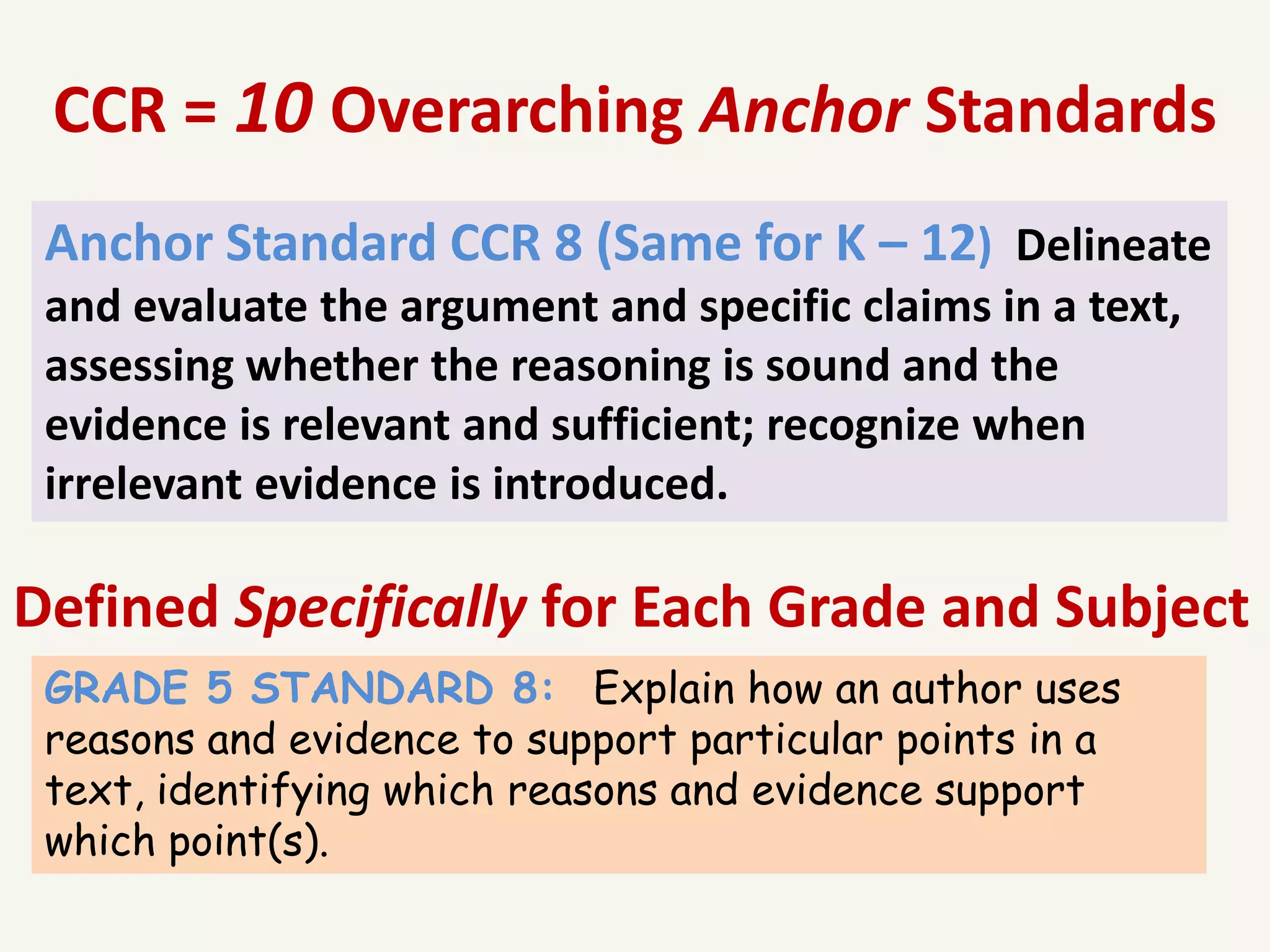 CCR = 10 Overarching Anchor Standards

Anchor Standard CCR 8 (Same for K – 12) Delineate and evaluate the argument and specific claims in a text, assessing whether the reasoning is sound and the evidence is relevant and sufficient; recognize when irrelevant evidence is introduced.

Defined Specifically for Each Grade and Subject

GRADE 5 STANDARD 8: Explain how an author uses reasons and evidence to support particular points in a text, identifying which reasons and evidence support which point(s).